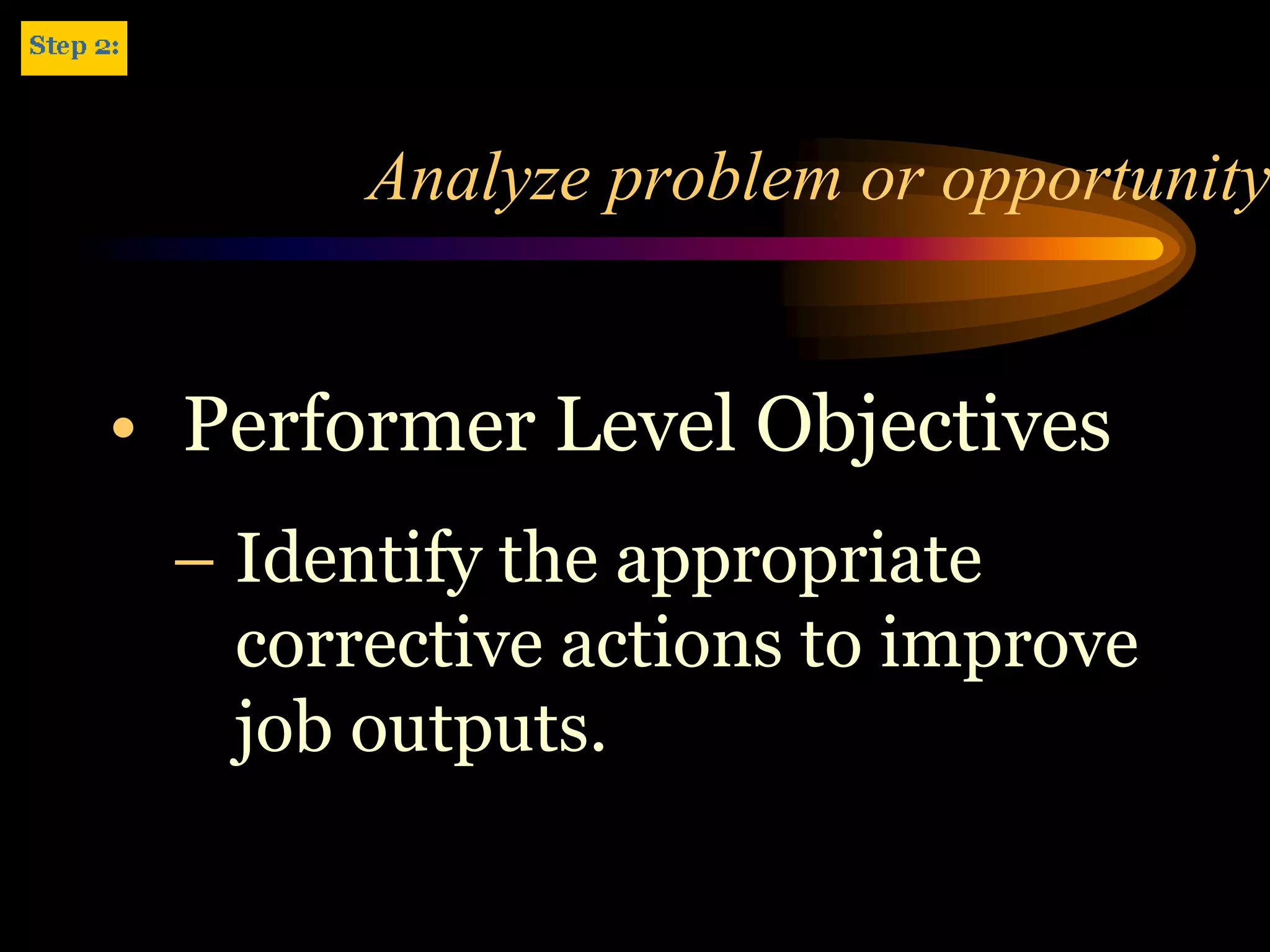 Step 2:

Analyze problem or opportunity

• Performer Level Objectives

– Identify the appropriate corrective actions to improve job outputs.